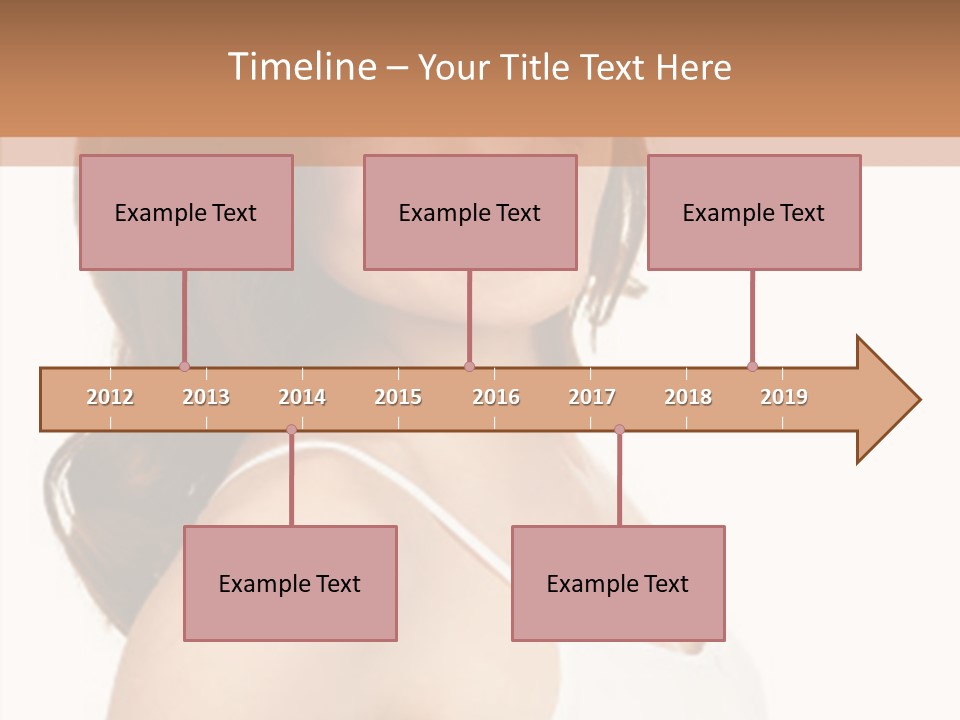 Timeline – Your Title Text Here

Example Text

Example Text

Example Text

2012 2013 2014 2015 2016 2017 2018 2019

Example Text

Example Text